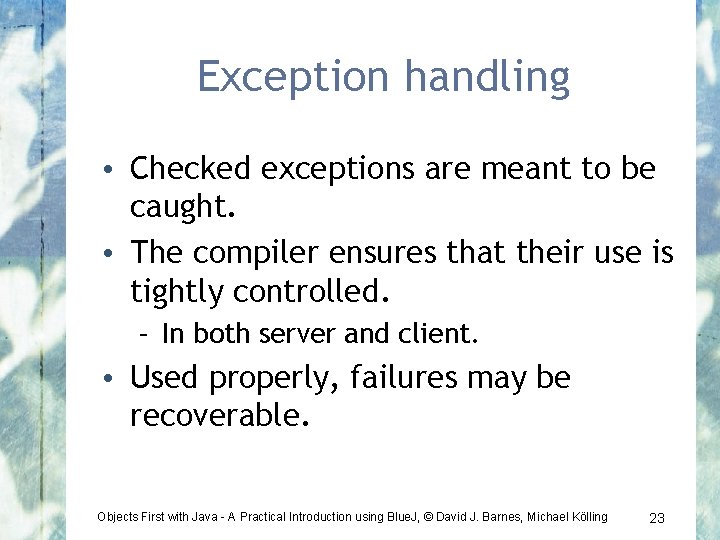 Exception handling

• Checked exceptions are meant to be caught.
• The compiler ensures that their use is tightly controlled.
  – In both server and client.
• Used properly, failures may be recoverable.

Objects First with Java - A Practical Introduction using BlueJ, © David J. Barnes, Michael Kölling 23